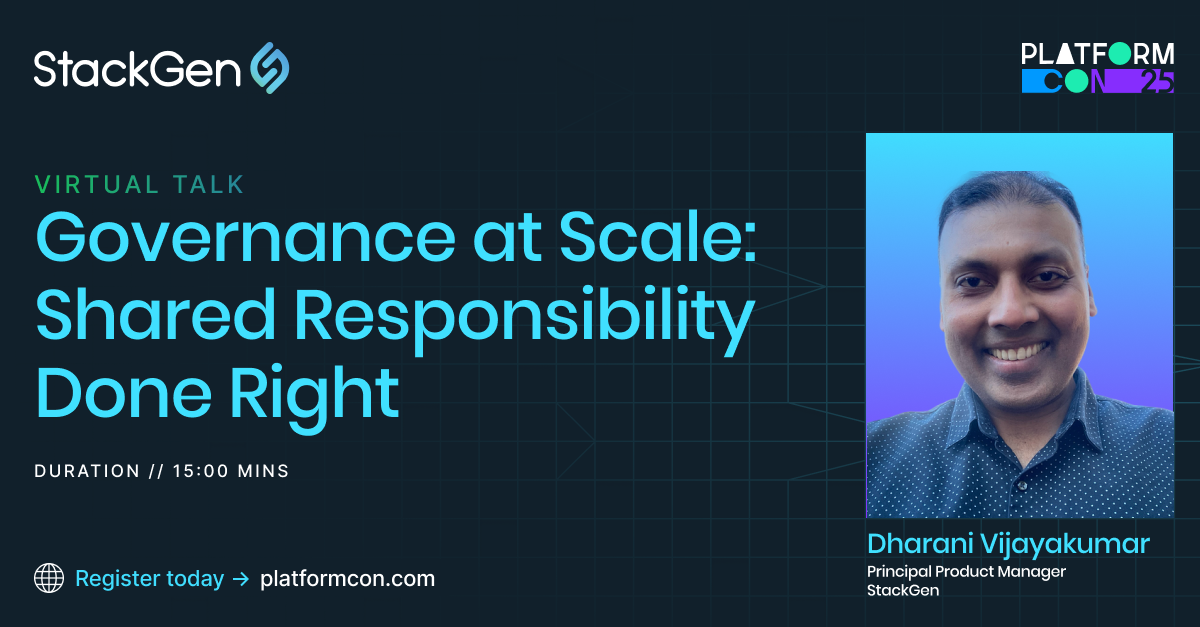 StackGen

PLATFORM CON 25

VIRTUAL TALK

Governance at Scale: Shared Responsibility Done Right

DURATION // 15:00 MINS

Register today → platformcon.com

Dharani Vijayakumar
Principal Product Manager
StackGen